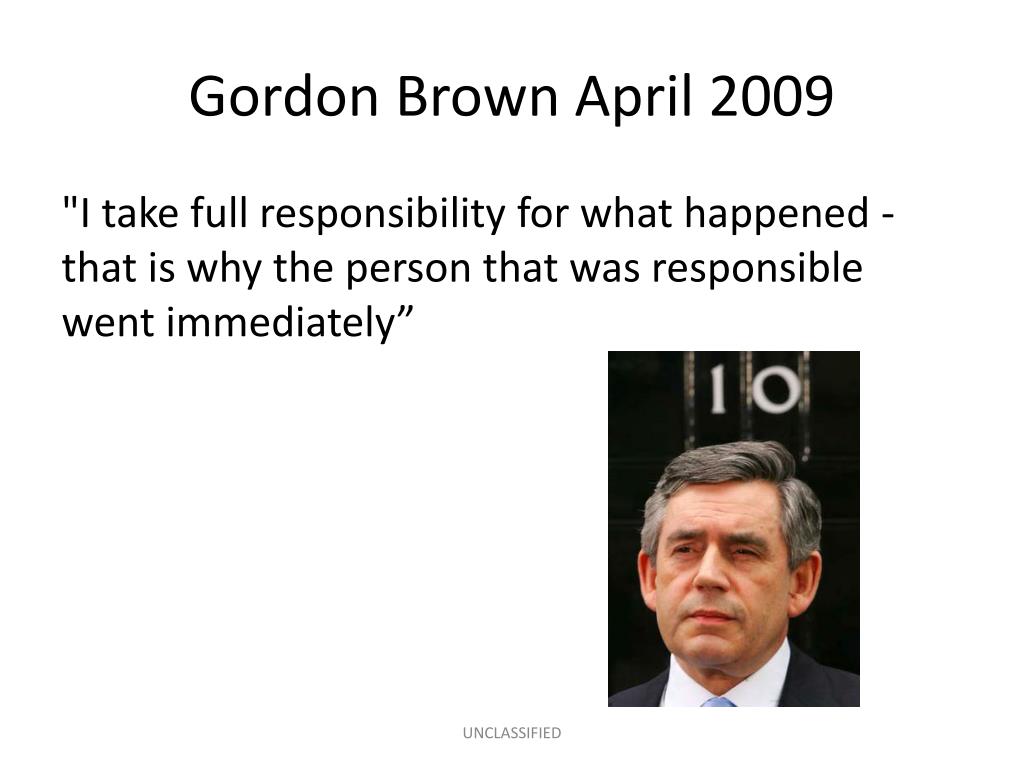 Gordon Brown April 2009

"I take full responsibility for what happened - that is why the person that was responsible went immediately”

10

UNCLASSIFIED